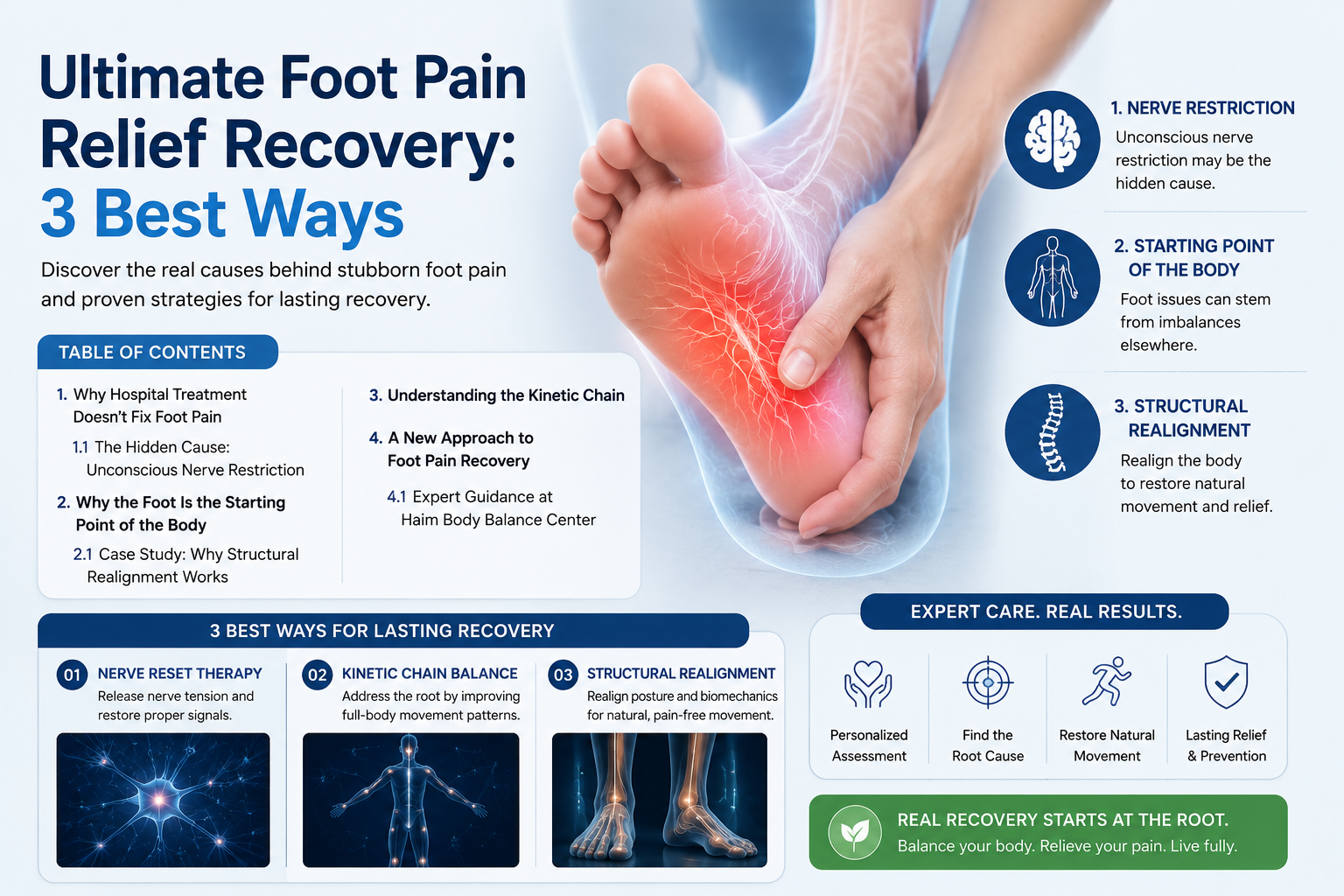 Ultimate Foot Pain Relief Recovery: 3 Best Ways

Discover the real causes behind stubborn foot pain and proven strategies for lasting recovery.

TABLE OF CONTENTS

1. Why Hospital Treatment Doesn't Fix Foot Pain
1.1 The Hidden Cause: Unconscious Nerve Restriction
2. Why the Foot Is the Starting Point of the Body
2.1 Case Study: Why Structural Realignment Works
3. Understanding the Kinetic Chain
4. A New Approach to Foot Pain Recovery
4.1 Expert Guidance at Haim Body Balance Center

1. NERVE RESTRICTION
Unconscious nerve restriction may be the hidden cause.

2. STARTING POINT OF THE BODY
Foot issues can stem from imbalances elsewhere.

3. STRUCTURAL REALIGNMENT
Realign the body to restore natural movement and relief.

3 BEST WAYS FOR LASTING RECOVERY

01 NERVE RESET THERAPY
Release nerve tension and restore proper signals.

02 KINETIC CHAIN BALANCE
Address the root by improving full-body movement patterns.

03 STRUCTURAL REALIGNMENT
Realign posture and biomechanics for natural, pain-free movement.

EXPERT CARE. REAL RESULTS.

Personalized Assessment
Find the Root Cause
Restore Natural Movement
Lasting Relief & Prevention

REAL RECOVERY STARTS AT THE ROOT.
Balance your body. Relieve your pain. Live fully.